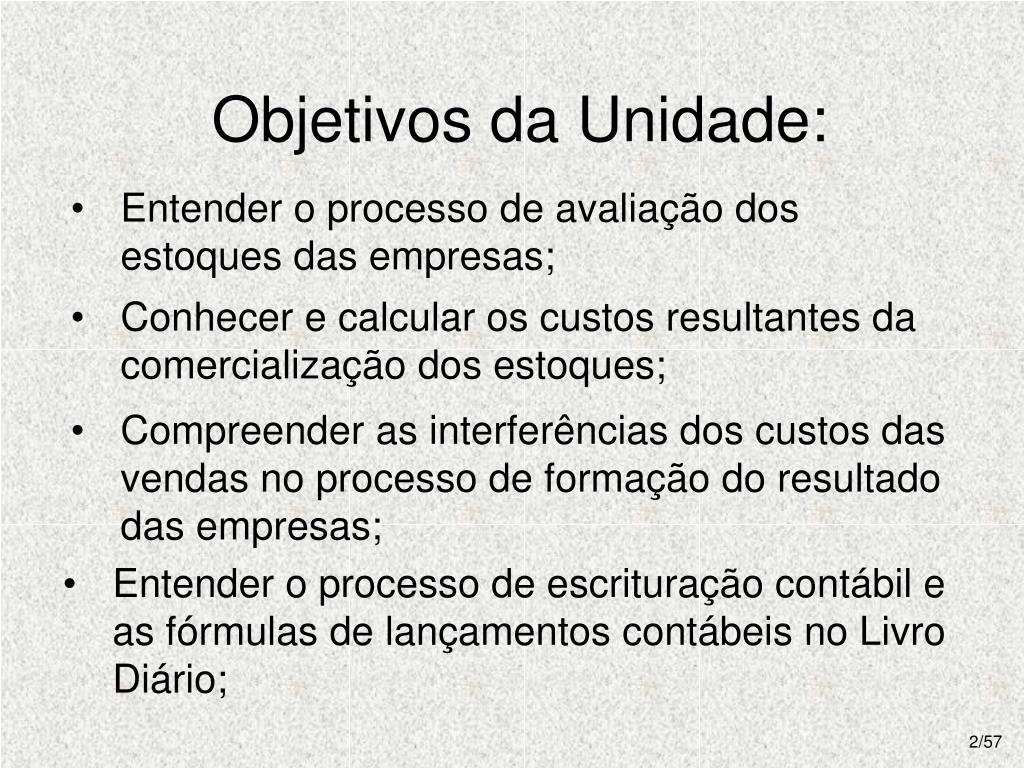 Objetivos da Unidade:

• Entender o processo de avaliação dos estoques das empresas;

• Conhecer e calcular os custos resultantes da comercialização dos estoques;

• Compreender as interferências dos custos das vendas no processo de formação do resultado das empresas;

• Entender o processo de escrituração contábil e as fórmulas de lançamentos contábeis no Livro Diário;

2/57